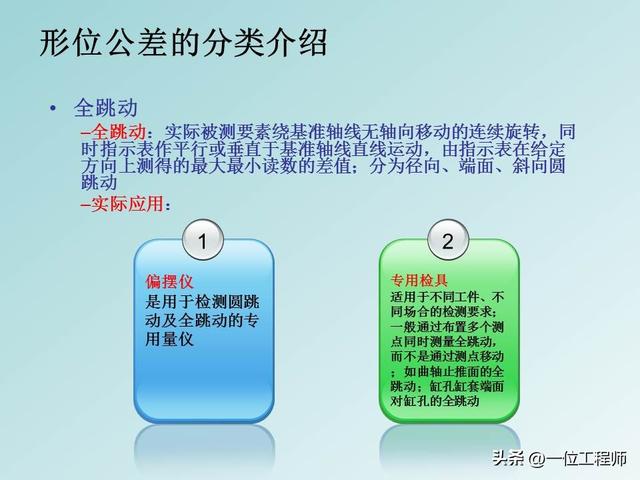 形位公差的分类介绍

• 全跳动

–全跳动：实际被测要素绕基准轴线无轴向移动的连续旋转，同时指示表作平行或垂直于基准轴线直线运动，由指示表在给定方向上测得的最大最小读数的差值；分为径向、端面、斜向圆跳动

–实际应用：

1

偏摆仪
是用于检测圆跳动及全跳动的专用量仪

2

专用检具
适用于不同工件、不同场合的检测要求；一般通过布置多个测点同时测量全跳动，而不是通过测点移动；如曲轴止推面的全跳动；缸孔缸套端面对缸孔的全跳动

头条 @一位工程师